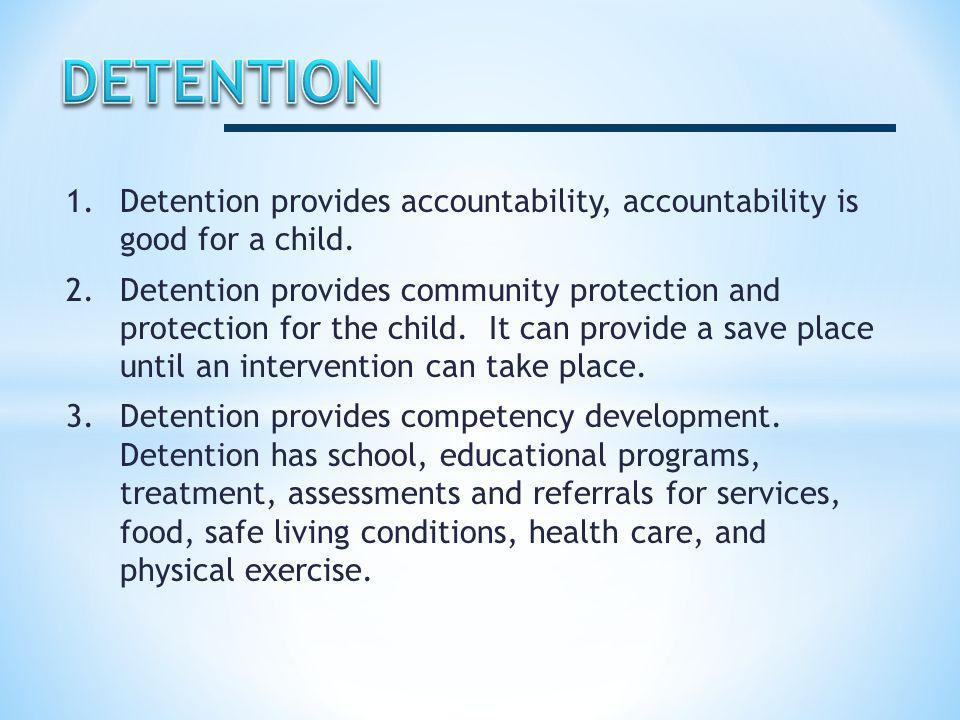 DETENTION

1. Detention provides accountability, accountability is good for a child.

2. Detention provides community protection and protection for the child.  It can provide a save place until an intervention can take place.

3. Detention provides competency development. Detention has school, educational programs, treatment, assessments and referrals for services, food, safe living conditions, health care, and physical exercise.